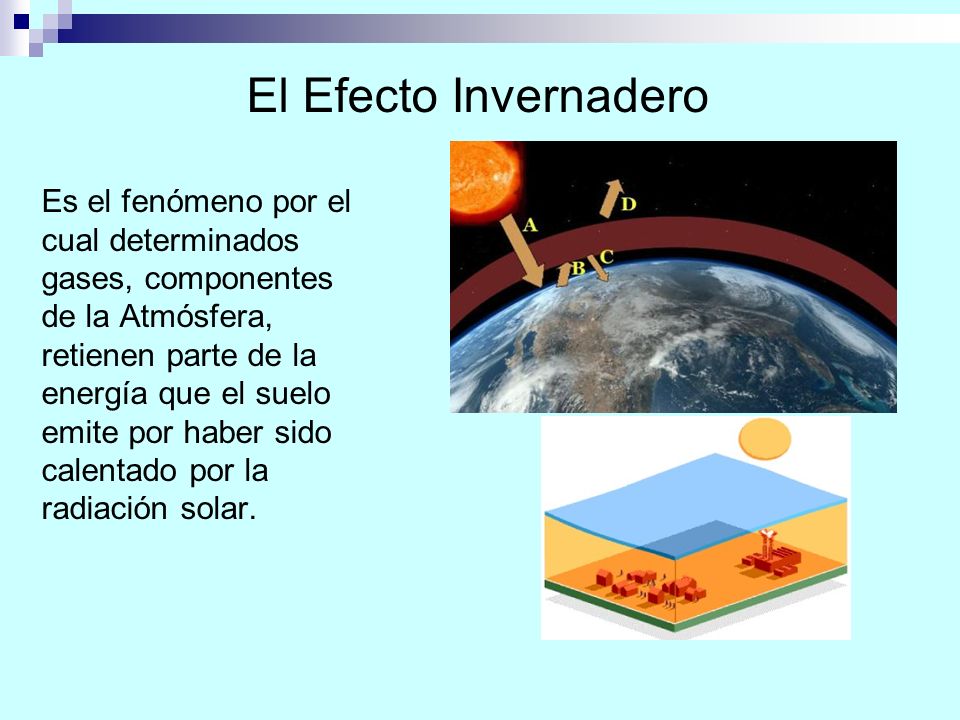 El Efecto Invernadero

Es el fenómeno por el cual determinados gases, componentes de la Atmósfera, retienen parte de la energía que el suelo emite por haber sido calentado por la radiación solar.

A
B
C
D